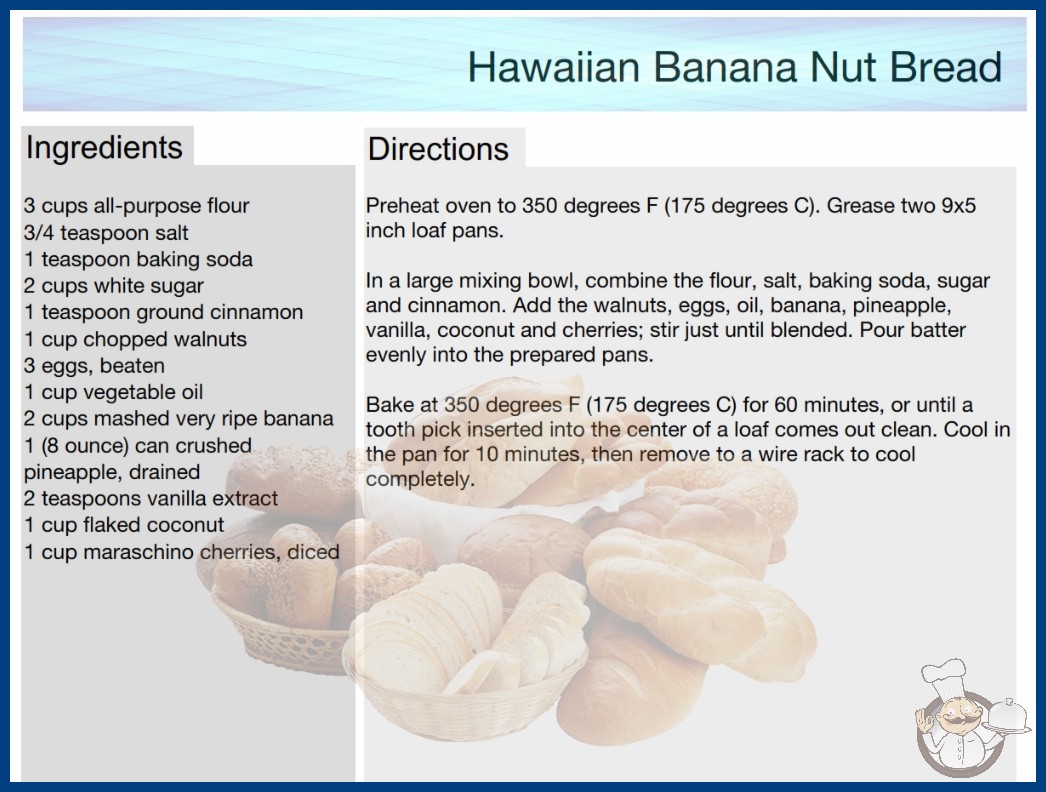 Hawaiian Banana Nut Bread

Ingredients

3 cups all-purpose flour
3/4 teaspoon salt
1 teaspoon baking soda
2 cups white sugar
1 teaspoon ground cinnamon
1 cup chopped walnuts
3 eggs, beaten
1 cup vegetable oil
2 cups mashed very ripe banana
1 (8 ounce) can crushed pineapple, drained
2 teaspoons vanilla extract
1 cup flaked coconut
1 cup maraschino cherries, diced

Directions

Preheat oven to 350 degrees F (175 degrees C). Grease two 9x5 inch loaf pans.

In a large mixing bowl, combine the flour, salt, baking soda, sugar and cinnamon. Add the walnuts, eggs, oil, banana, pineapple, vanilla, coconut and cherries; stir just until blended. Pour batter evenly into the prepared pans.

Bake at 350 degrees F (175 degrees C) for 60 minutes, or until a tooth pick inserted into the center of a loaf comes out clean. Cool in the pan for 10 minutes, then remove to a wire rack to cool completely.